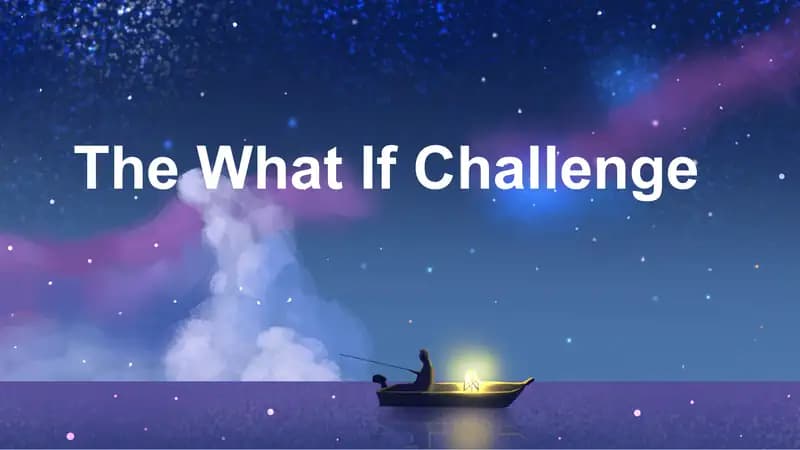 The What If Challenge